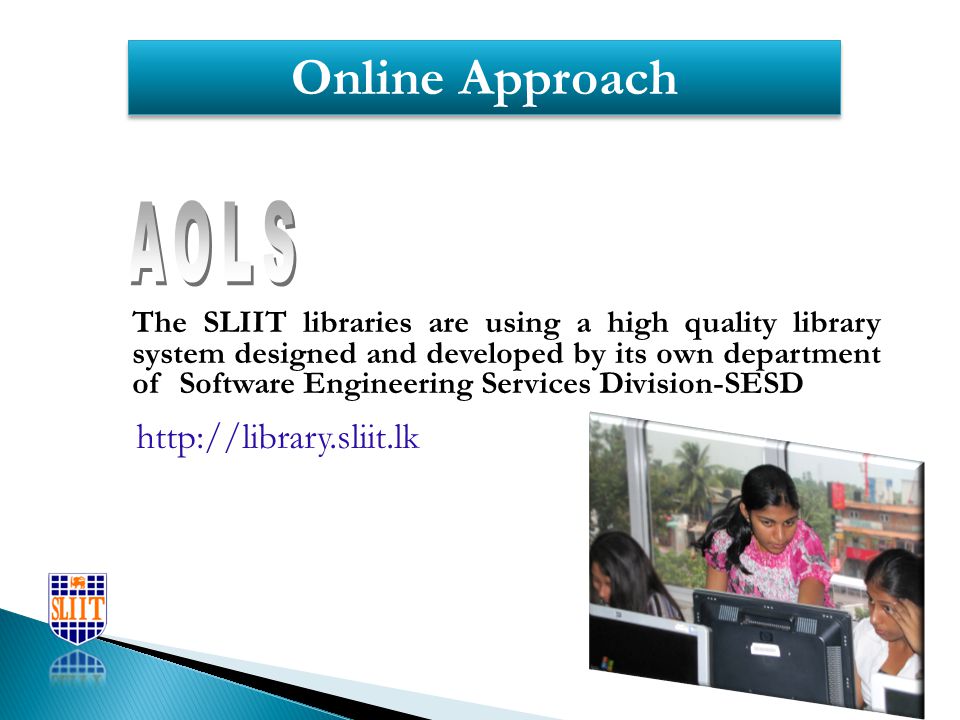 Online Approach

AOLS

The SLIIT libraries are using a high quality library system designed and developed by its own department of Software Engineering Services Division-SESD

http://library.sliit.lk

SLIIT